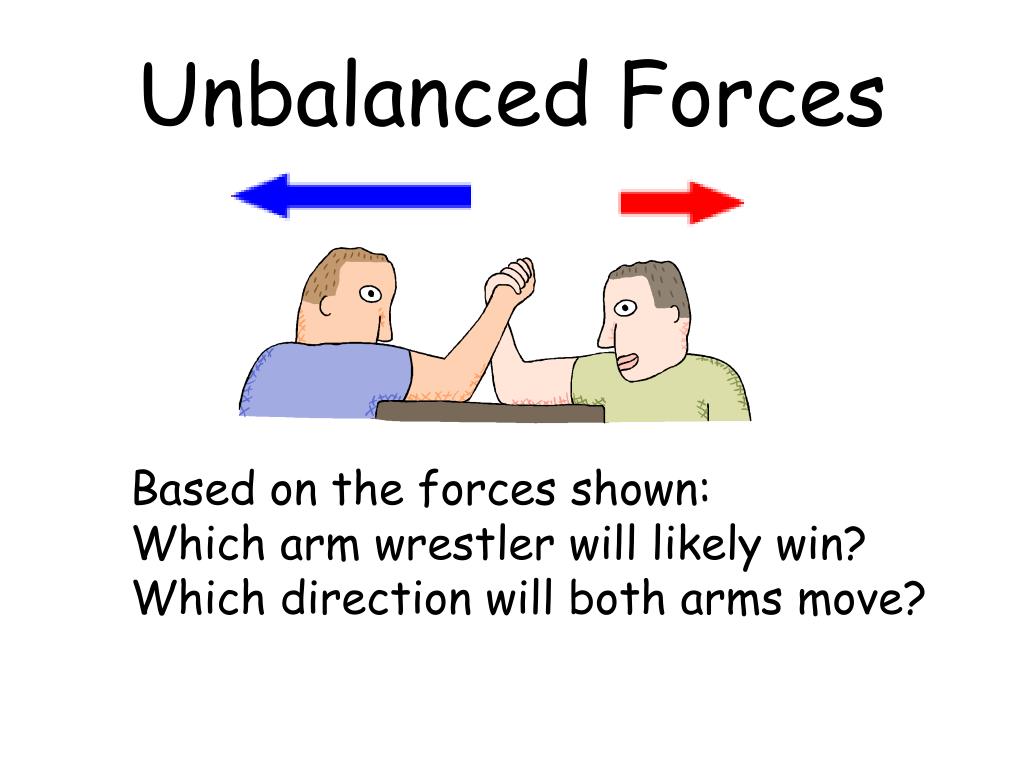 Unbalanced Forces

Based on the forces shown:
Which arm wrestler will likely win?
Which direction will both arms move?